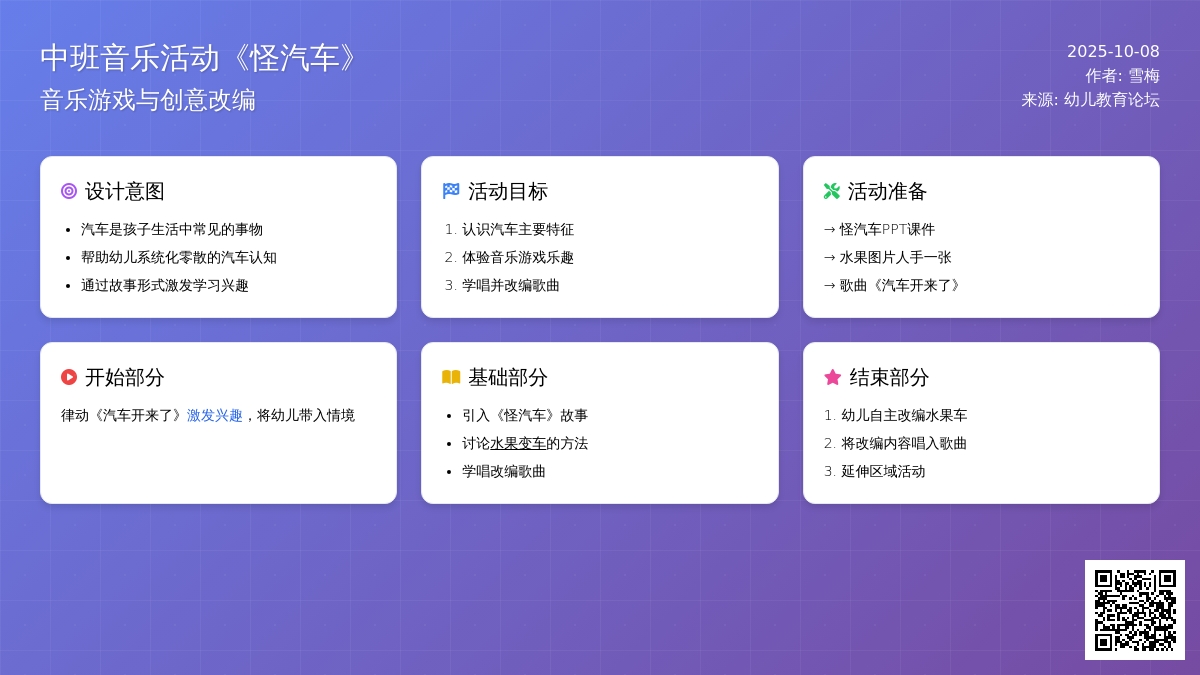 中班音乐活动《怪汽车》
音乐游戏与创意改编

2025-10-08
作者: 雪梅
来源: 幼儿教育论坛

设计意图
- 汽车是孩子生活中常见的事物
- 帮助幼儿系统化零散的汽车认知
- 通过故事形式激发学习兴趣

活动目标
1. 认识汽车主要特征
2. 体验音乐游戏乐趣
3. 学唱并改编歌曲

活动准备
→ 怪汽车PPT课件
→ 水果图片人手一张
→ 歌曲《汽车开来了》

开始部分
律动《汽车开来了》激发兴趣，将幼儿带入情境

基础部分
- 引入《怪汽车》故事
- 讨论水果变车的方法
- 学唱改编歌曲

结束部分
1. 幼儿自主改编水果车
2. 将改编内容唱入歌曲
3. 延伸区域活动